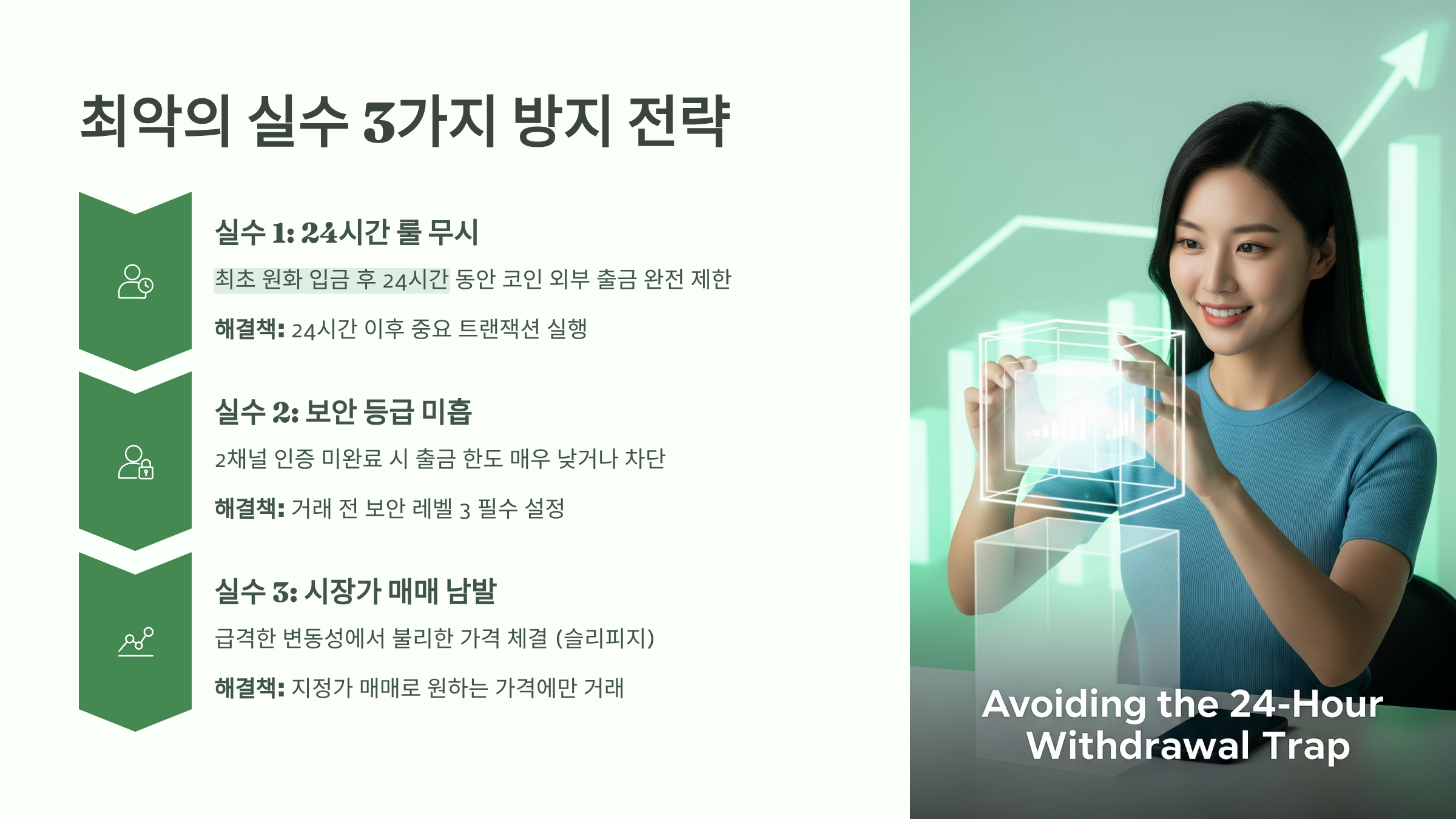 최악의 실수 3가지 방지 전략

실수 1: 24시간 룰 무시

최초 원화 입금 후 24시간 동안 코인 외부 출금 완전 제한

해결책: 24시간 이후 중요 트랜잭션 실행

실수 2: 보안 등급 미흡

2채널 인증 미완료 시 출금 한도 매우 낮거나 차단

해결책: 거래 전 보안 레벨 3 필수 설정

실수 3: 시장가 매매 남발

급격한 변동성에서 불리한 가격 체결 (슬리피지)

해결책: 지정가 매매로 원하는 가격에만 거래

Avoiding the 24-Hour Withdrawal Trap